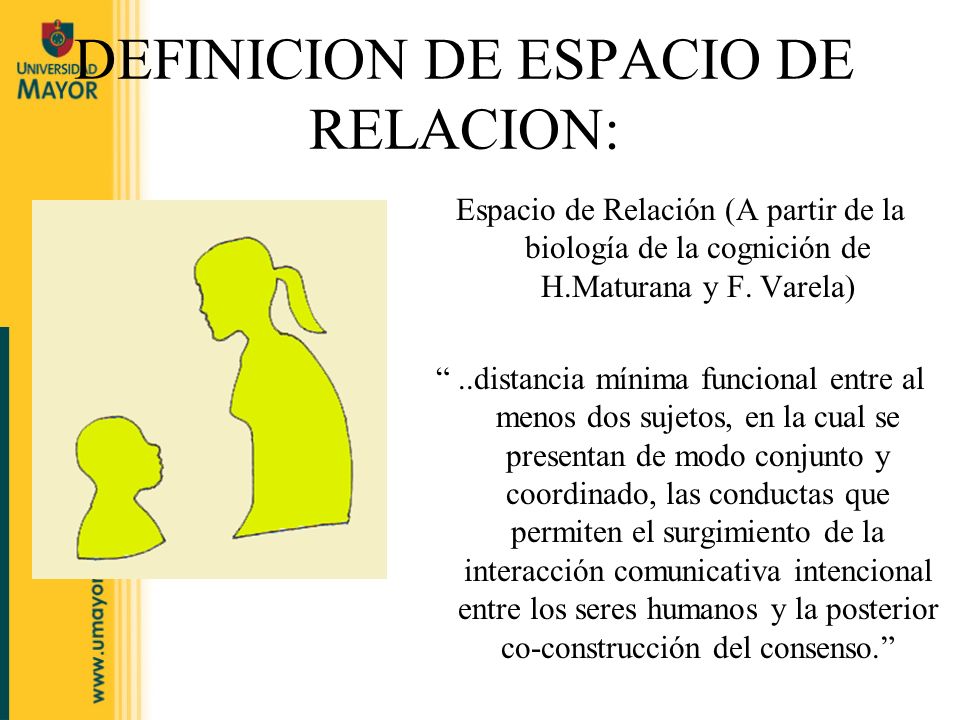 UNIVERSIDAD MAYOR

DEFINICION DE ESPACIO DE RELACION:

Espacio de Relación (A partir de la biología de la cognición de H.Maturana y F. Varela)

“ ..distancia mínima funcional entre al menos dos sujetos, en la cual se presentan de modo conjunto y coordinado, las conductas que permiten el surgimiento de la interacción comunicativa intencional entre los seres humanos y la posterior co-construcción del consenso.”

www.umayor